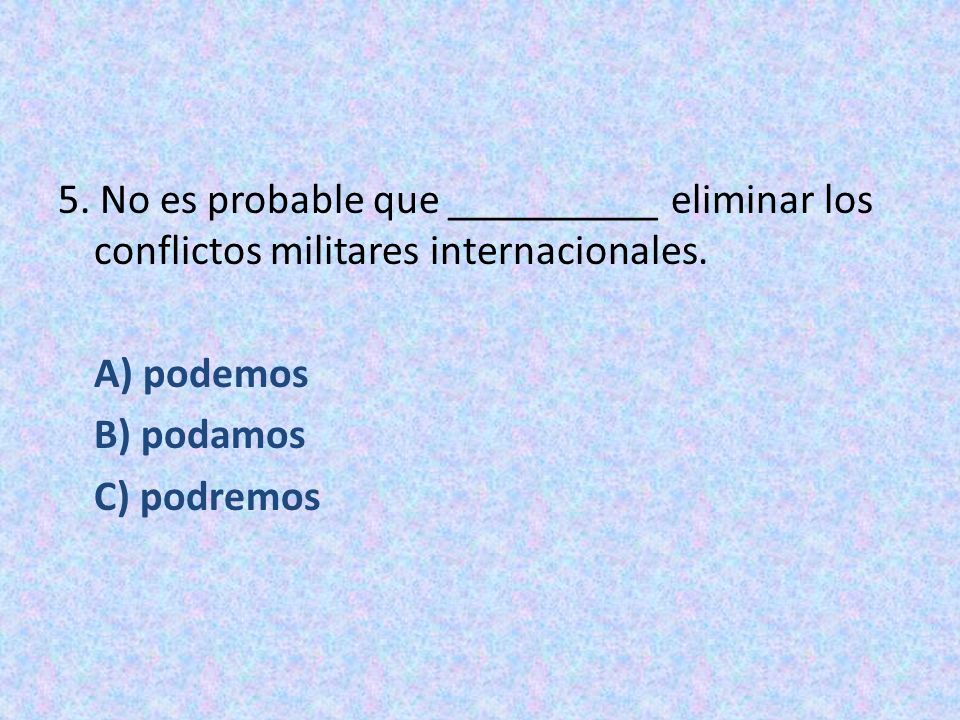 5. No es probable que __________ eliminar los conflictos militares internacionales.

A) podemos
B) podamos
C) podremos